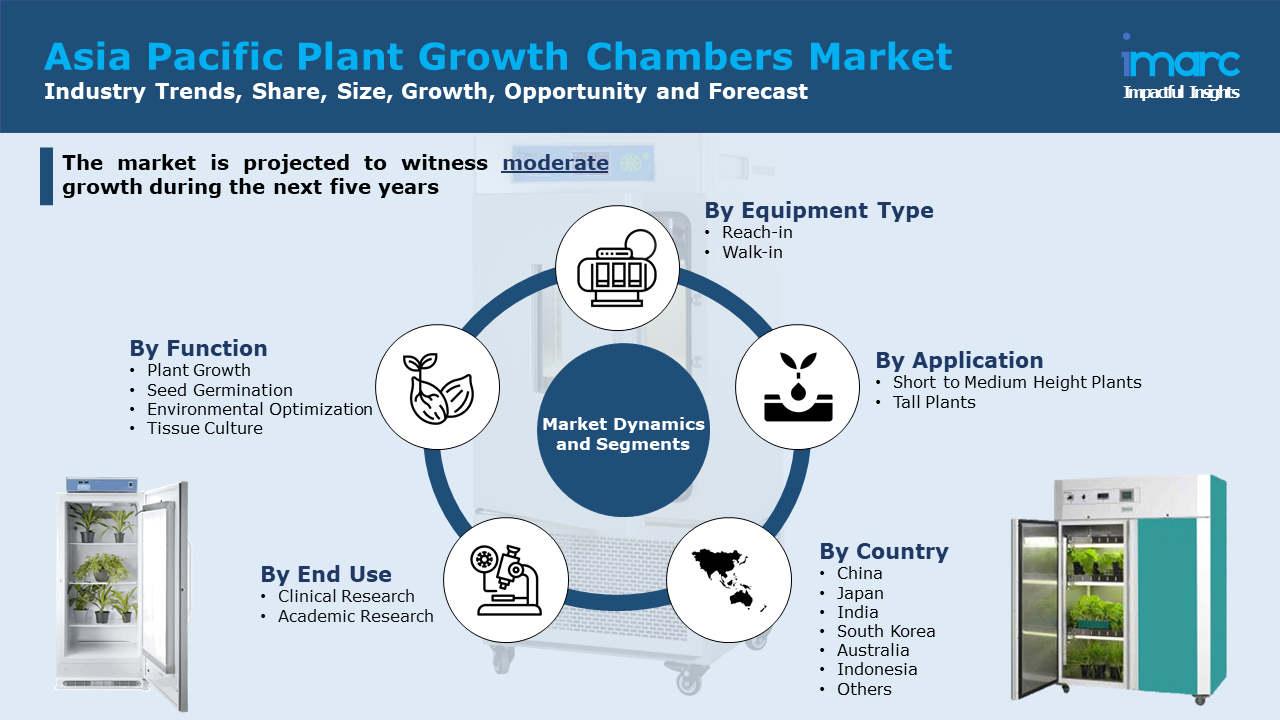 Asia Pacific Plant Growth Chambers Market
Industry Trends, Share, Size, Growth, Opportunity and Forecast

imarc
Impactful Insights

The market is projected to witness moderate growth during the next five years

By Equipment Type
• Reach-in
• Walk-in

By Function
• Plant Growth
• Seed Germination
• Environmental Optimization
• Tissue Culture

Market Dynamics and Segments

By Application
• Short to Medium Height Plants
• Tall Plants

By End Use
• Clinical Research
• Academic Research

By Country
• China
• Japan
• India
• South Korea
• Australia
• Indonesia
• Others